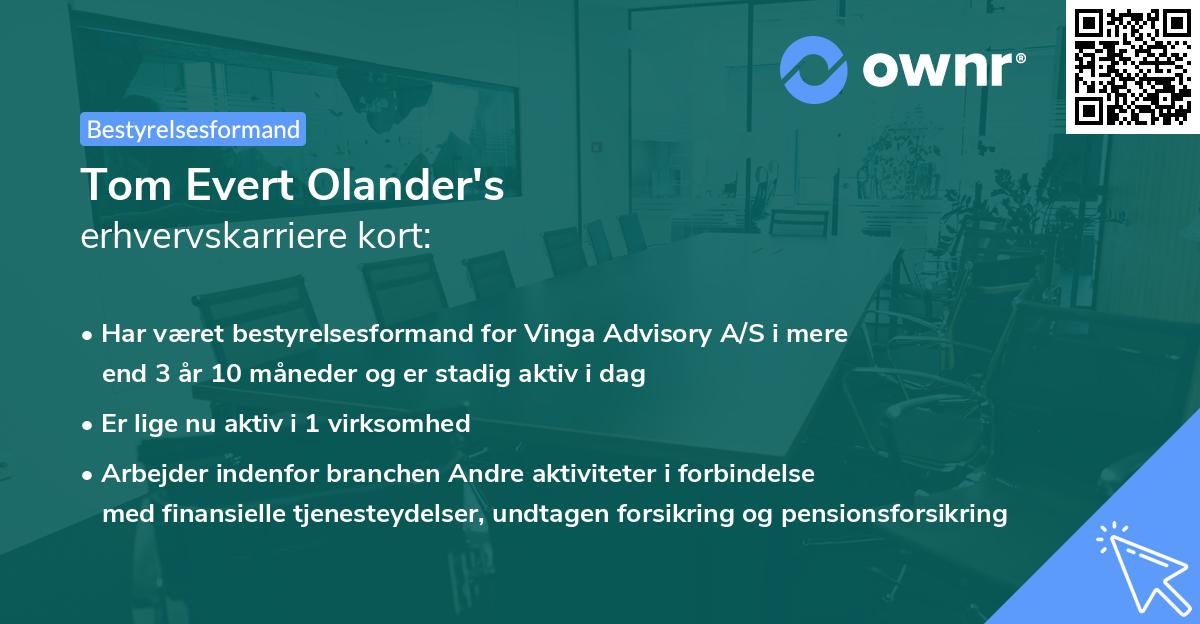 ownr®

Bestyrelsesformand

Tom Evert Olander's
erhvervskarriere kort:

• Har været bestyrelsesformand for Vinga Advisory A/S i mere end 3 år 10 måneder og er stadig aktiv i dag

• Er lige nu aktiv i 1 virksomhed

• Arbejder indenfor branchen Andre aktiviteter i forbindelse med finansielle tjenesteydelser, undtagen forsikring og pensionsforsikring